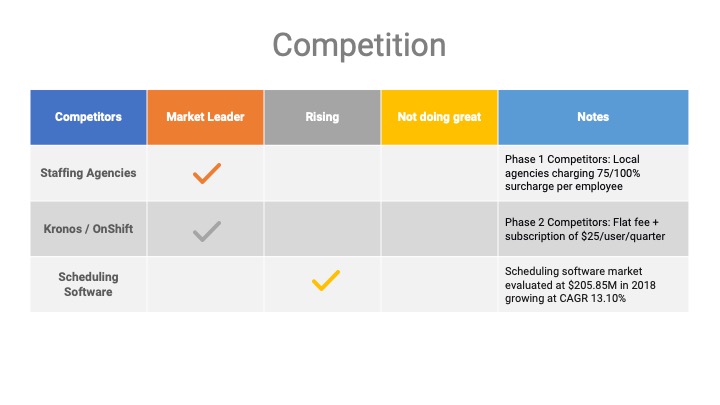 Competition

| Competitors | Market Leader | Rising | Not doing great | Notes |
|---|---|---|---|---|
| Staffing Agencies | ✓ | | | Phase 1 Competitors: Local agencies charging 75/100% surcharge per employee |
| Kronos / OnShift | ✓ | | | Phase 2 Competitors: Flat fee + subscription of \$25/user/quarter |
| Scheduling Software | | ✓ | | Scheduling software market evaluated at \$205.85M in 2018 growing at CAGR 13.10% |